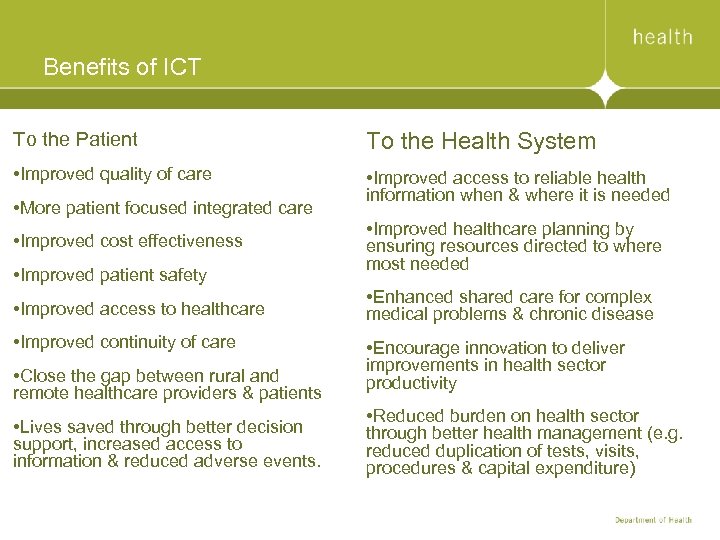 health

Benefits of ICT

To the Patient

•Improved quality of care

•More patient focused integrated care

•Improved cost effectiveness

•Improved patient safety

•Improved access to healthcare

•Improved continuity of care

•Close the gap between rural and remote healthcare providers & patients

•Lives saved through better decision support, increased access to information & reduced adverse events.

To the Health System

•Improved access to reliable health information when & where it is needed

•Improved healthcare planning by ensuring resources directed to where most needed

•Enhanced shared care for complex medical problems & chronic disease

•Encourage innovation to deliver improvements in health sector productivity

•Reduced burden on health sector through better health management (e.g. reduced duplication of tests, visits, procedures & capital expenditure)

Department of Health